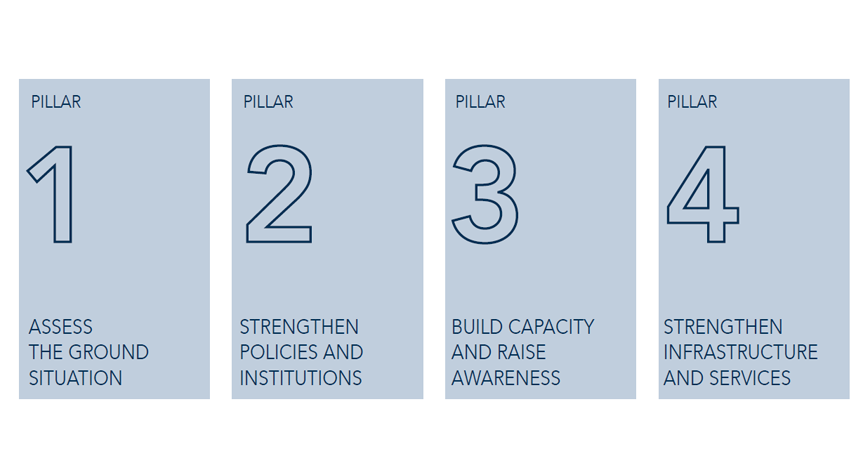 PILLAR
1
ASSESS THE GROUND SITUATION

PILLAR
2
STRENGTHEN POLICIES AND INSTITUTIONS

PILLAR
3
BUILD CAPACITY AND RAISE AWARENESS

PILLAR
4
STRENGTHEN INFRASTRUCTURE AND SERVICES